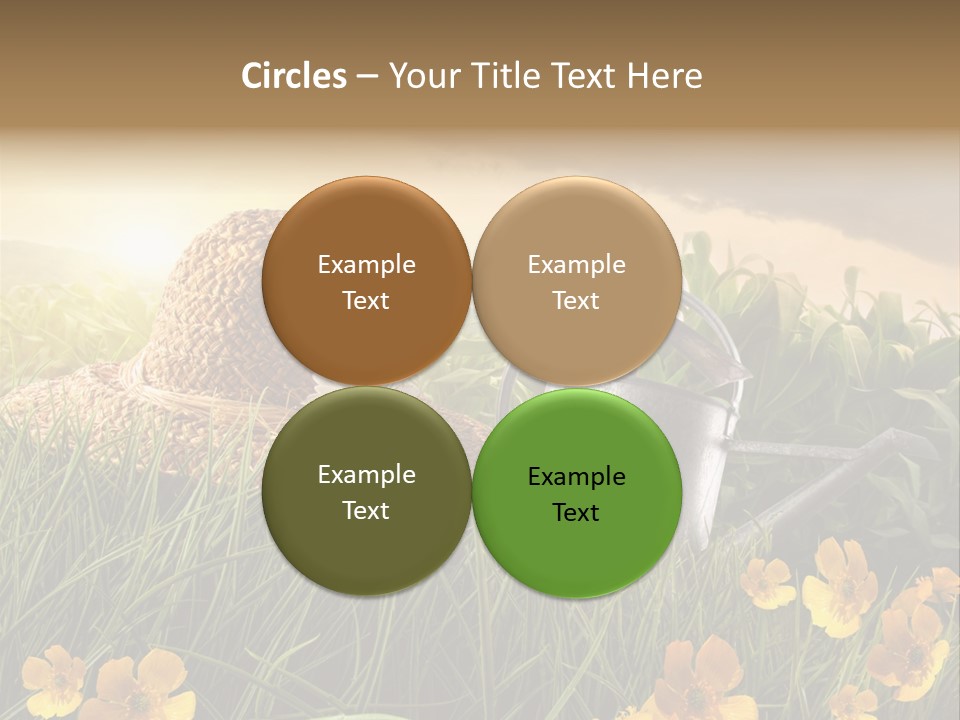 Circles – Your Title Text Here

Example Text

Example Text

Example Text

Example Text